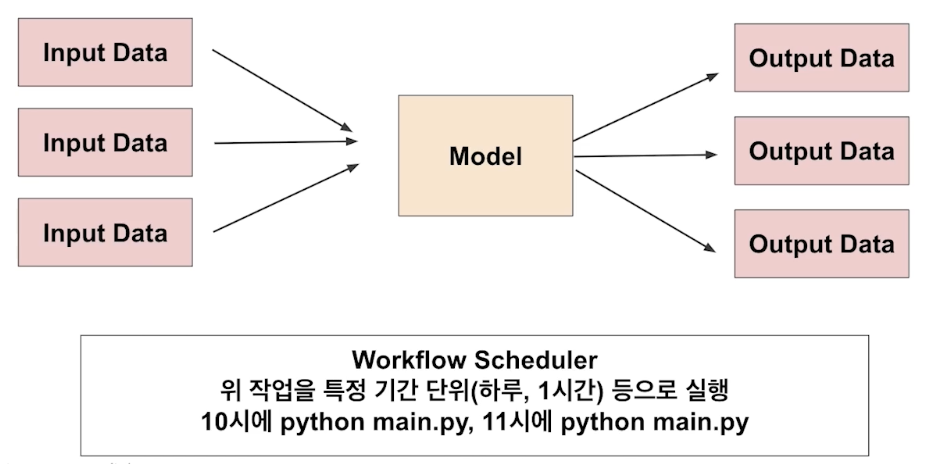 Input Data

Input Data

Input Data

Model

Output Data

Output Data

Output Data

Workflow Scheduler
위 작업을 특정 기간 단위(하루, 1시간) 등으로 실행
10시에 python main.py, 11시에 python main.py